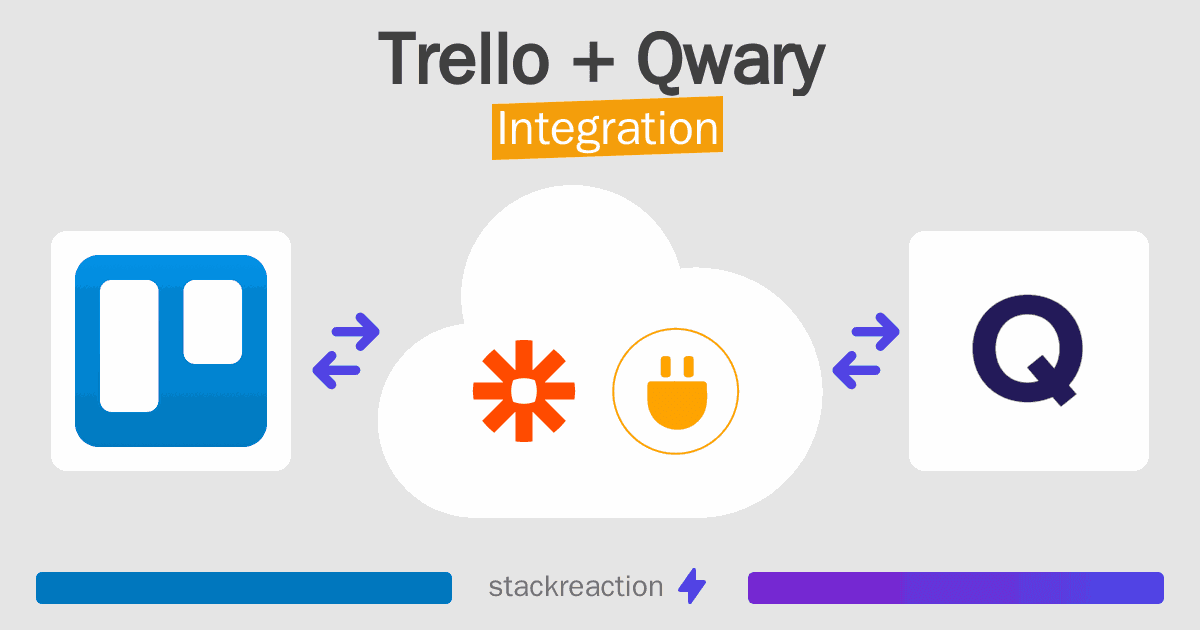 Trello + Qwary
Integration

Q

stackreaction